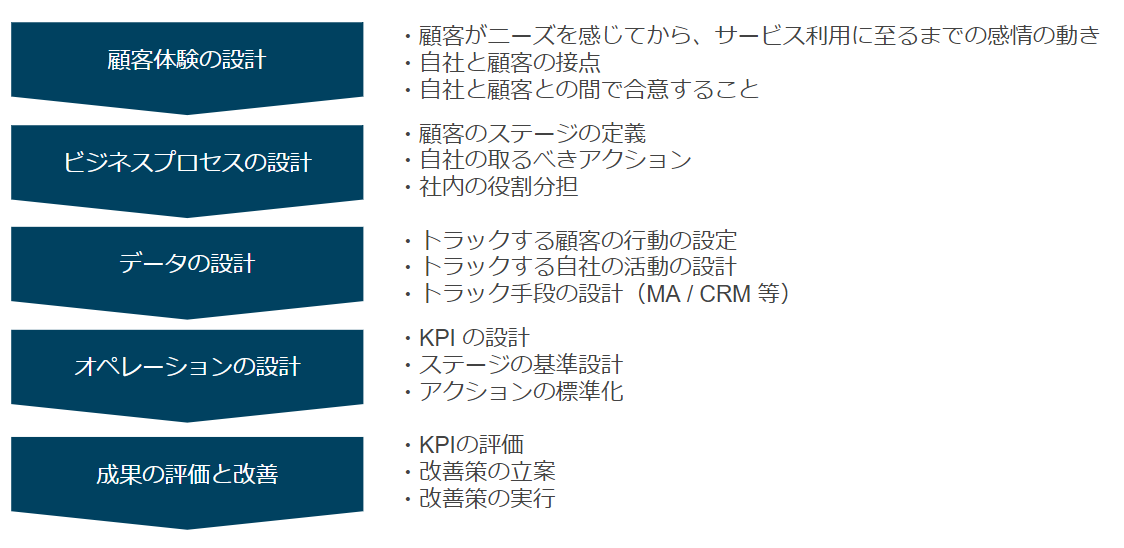 顧客体験の設計

・顧客がニーズを感じてから、サービス利用に至るまでの感情の動き
・自社と顧客の接点
・自社と顧客との間で合意すること

ビジネスプロセスの設計

・顧客のステージの定義
・自社の取るべきアクション
・社内の役割分担

データの設計

・トラックする顧客の行動の設定
・トラックする自社の活動の設計
・トラック手段の設計（MA / CRM 等）

オペレーションの設計

・KPI の設計
・ステージの基準設計
・アクションの標準化

成果の評価と改善

・KPIの評価
・改善策の立案
・改善策の実行